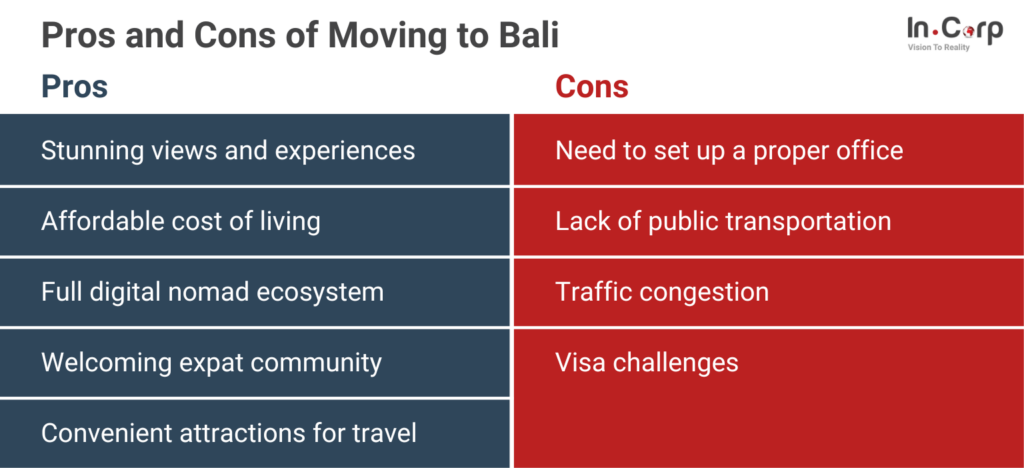 Pros and Cons of Moving to Bali

In.Corp
Vision To Reality

| Pros | Cons |
|---|---|
| Stunning views and experiences | Need to set up a proper office |
| Affordable cost of living | Lack of public transportation |
| Full digital nomad ecosystem | Traffic congestion |
| Welcoming expat community | Visa challenges |
| Convenient attractions for travel | |